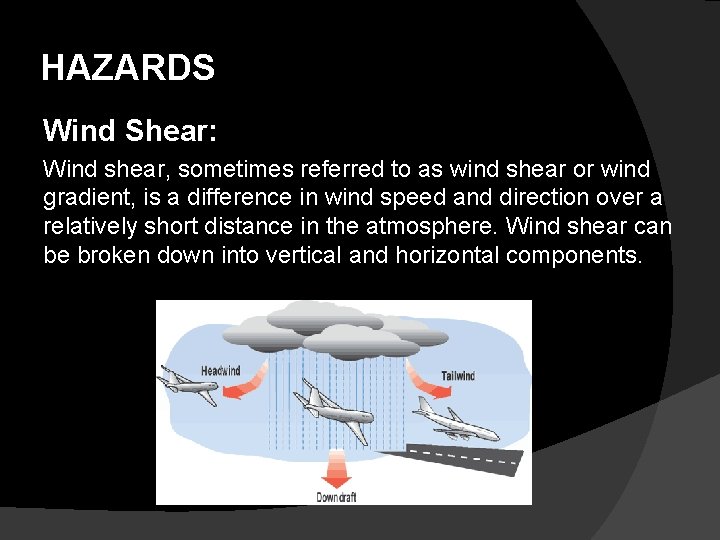 HAZARDS

Wind Shear:

Wind shear, sometimes referred to as wind shear or wind gradient, is a difference in wind speed and direction over a relatively short distance in the atmosphere. Wind shear can be broken down into vertical and horizontal components.

Headwind

Tailwind

Downdraft